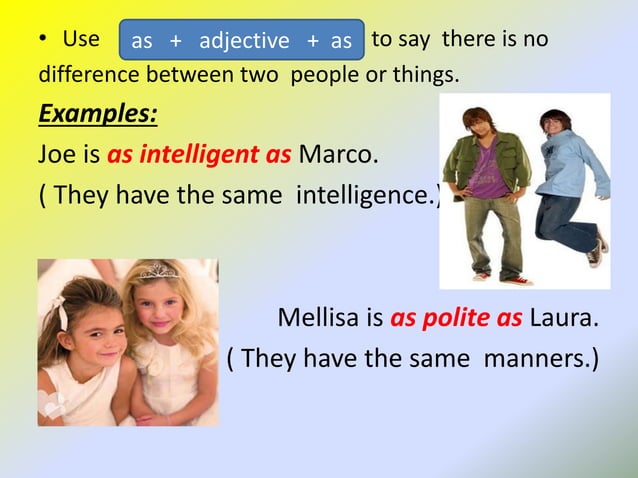 • Use as + adjective + as to say there is no difference between two people or things.

Examples:

Joe is as intelligent as Marco.

( They have the same intelligence.)

Mellisa is as polite as Laura.

( They have the same manners.)